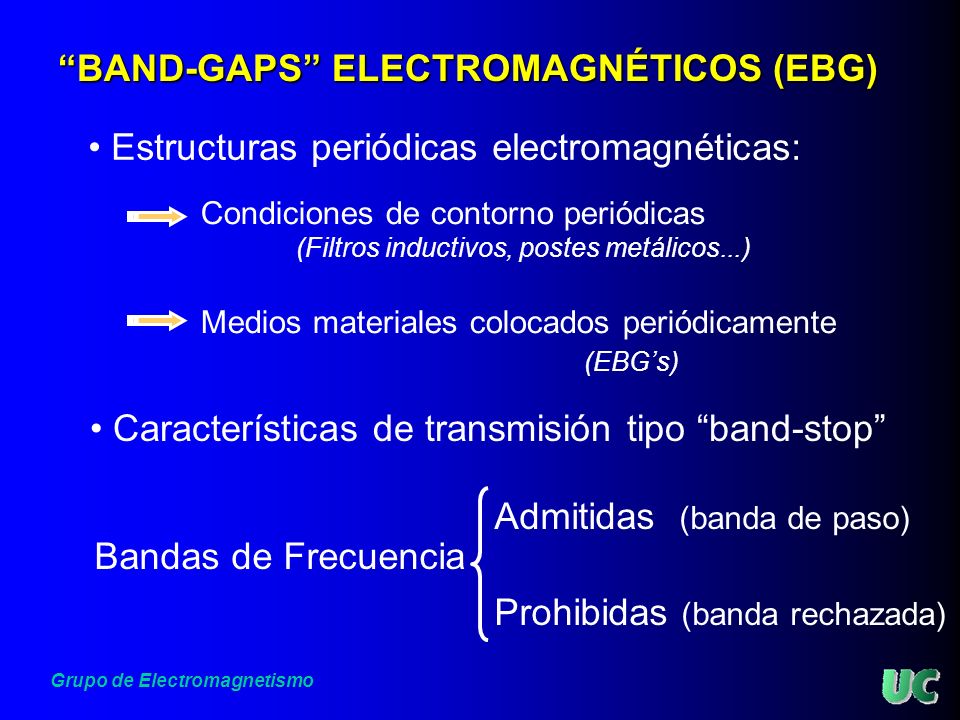 “BAND-GAPS” ELECTROMAGNÉTICOS (EBG)

• Estructuras periódicas electromagnéticas:

Condiciones de contorno periódicas
(Filtros inductivos, postes metálicos...)

Medios materiales colocados periódicamente
(EBG’s)

• Características de transmisión tipo “band-stop”

Bandas de Frecuencia
Admitidas (banda de paso)
Prohibidas (banda rechazada)

Grupo de Electromagnetismo

UC